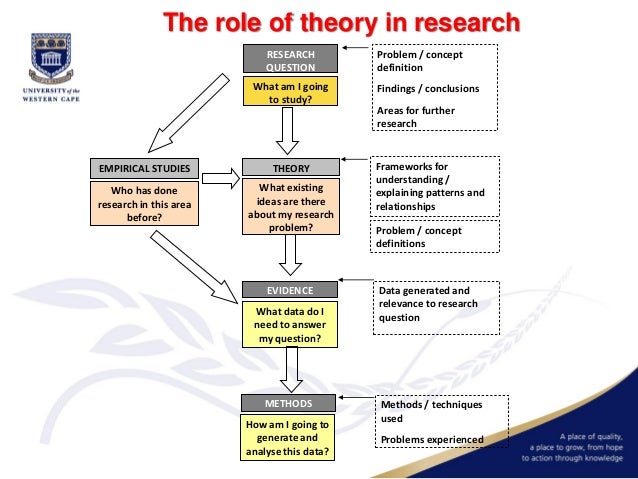 The role of theory in research

UNIVERSITY of the WESTERN CAPE

RESEARCH QUESTION

What am I going to study?

Problem / concept definition

Findings / conclusions

Areas for further research

EMPIRICAL STUDIES

Who has done research in this area before?

THEORY

What existing ideas are there about my research problem?

Frameworks for understanding / explaining patterns and relationships

Problem / concept definitions

EVIDENCE

What data do I need to answer my question?

Data generated and relevance to research question

METHODS

How am I going to generate and analyse this data?

Methods / techniques used

Problems experienced

A place of quality, a place to grow, from hope to action through knowledge